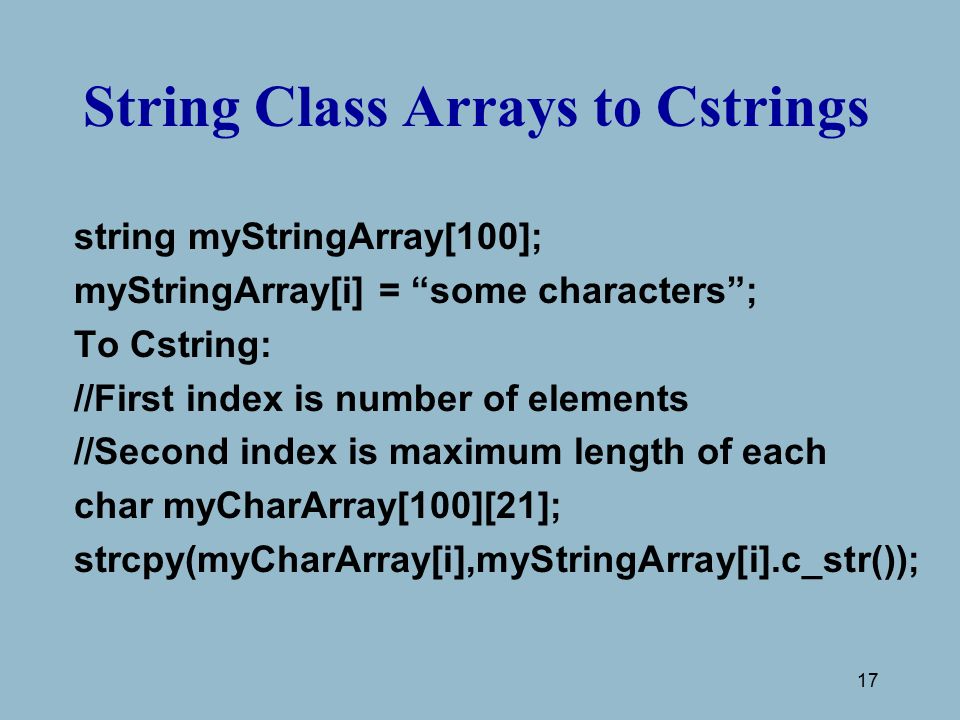 String Class Arrays to Cstrings

string myStringArray[100];
myStringArray[i] = “some characters”;
To Cstring:
//First index is number of elements
//Second index is maximum length of each
char myCharArray[100][21];
strcpy(myCharArray[i],myStringArray[i].c_str());

17